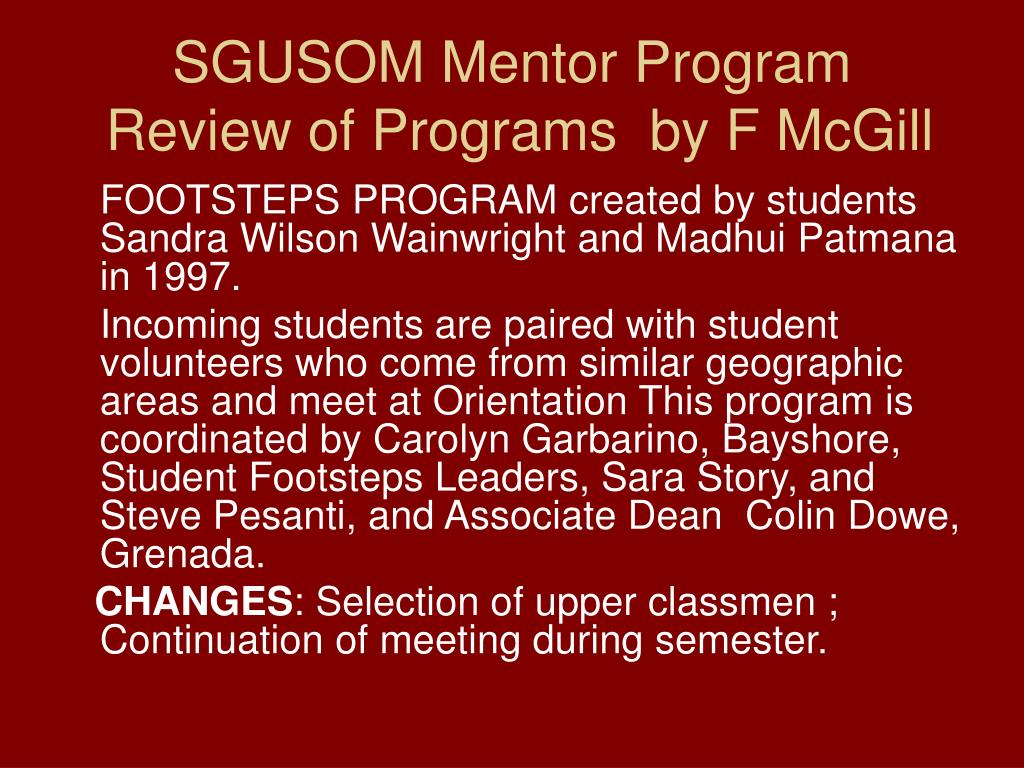 SGUSOM Mentor Program
Review of Programs by F McGill

FOOTSTEPS PROGRAM created by students Sandra Wilson Wainwright and Madhui Patmana in 1997.

Incoming students are paired with student volunteers who come from similar geographic areas and meet at Orientation This program is coordinated by Carolyn Garbarino, Bayshore, Student Footsteps Leaders, Sara Story, and Steve Pesanti, and Associate Dean Colin Dowe, Grenada.

CHANGES: Selection of upper classmen ; Continuation of meeting during semester.